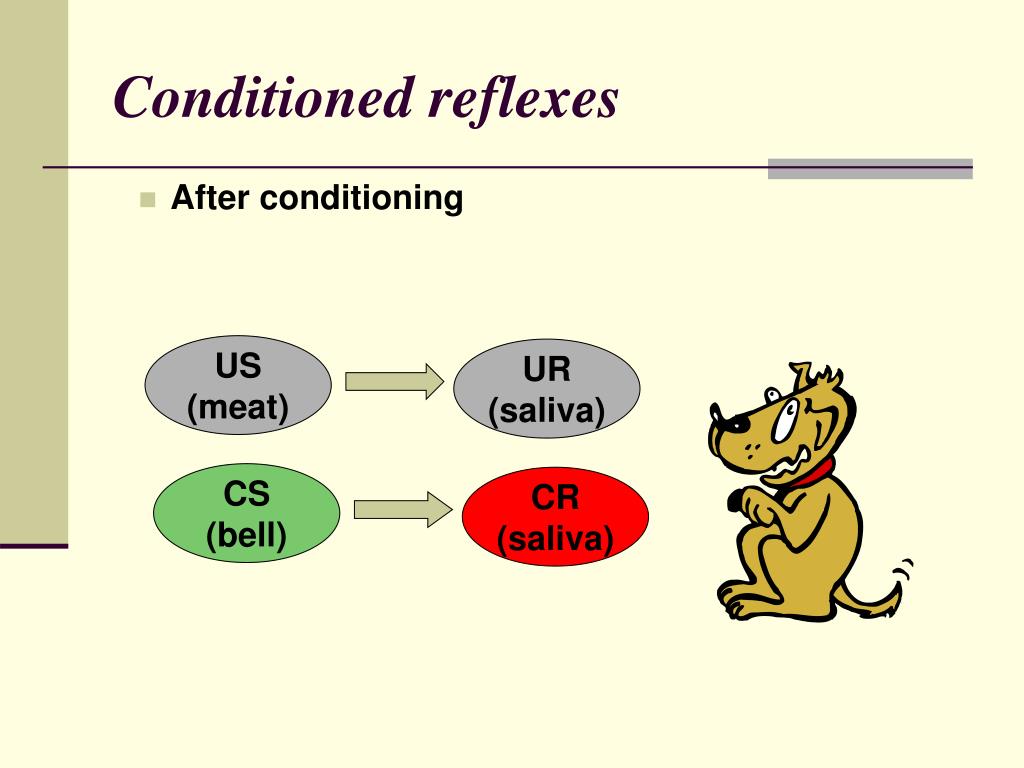 Conditioned reflexes

After conditioning

US
(meat)

UR
(saliva)

CS
(bell)

CR
(saliva)